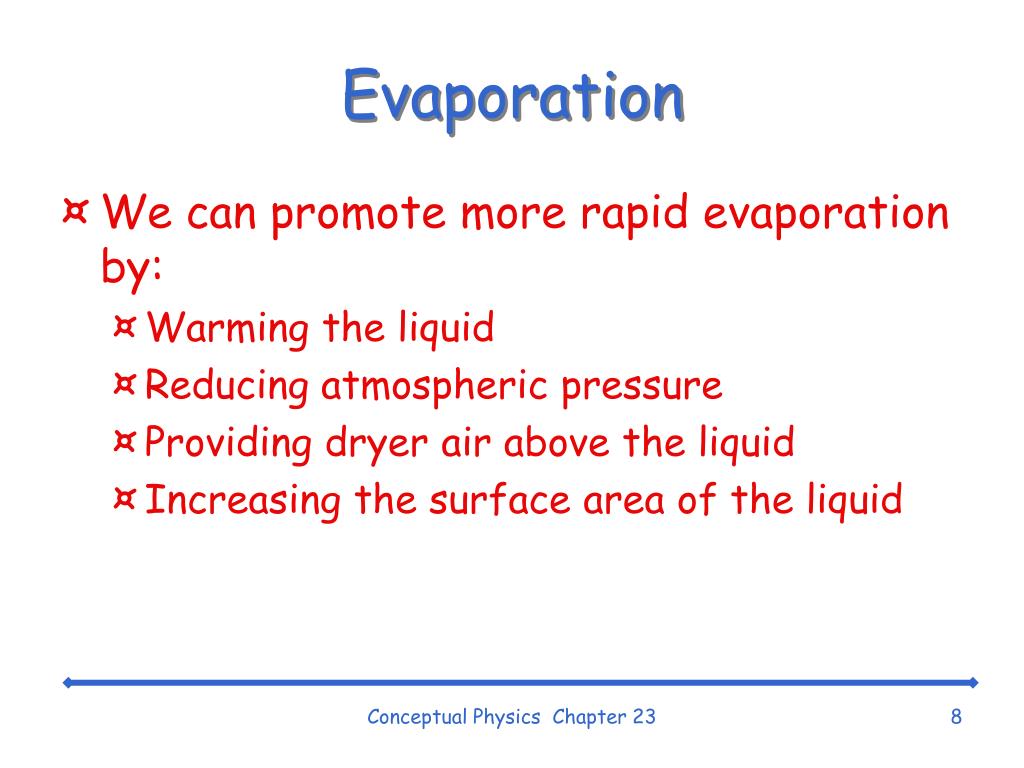 Evaporation

¤ We can promote more rapid evaporation by:

¤ Warming the liquid

¤ Reducing atmospheric pressure

¤ Providing dryer air above the liquid

¤ Increasing the surface area of the liquid

Conceptual Physics Chapter 23

8